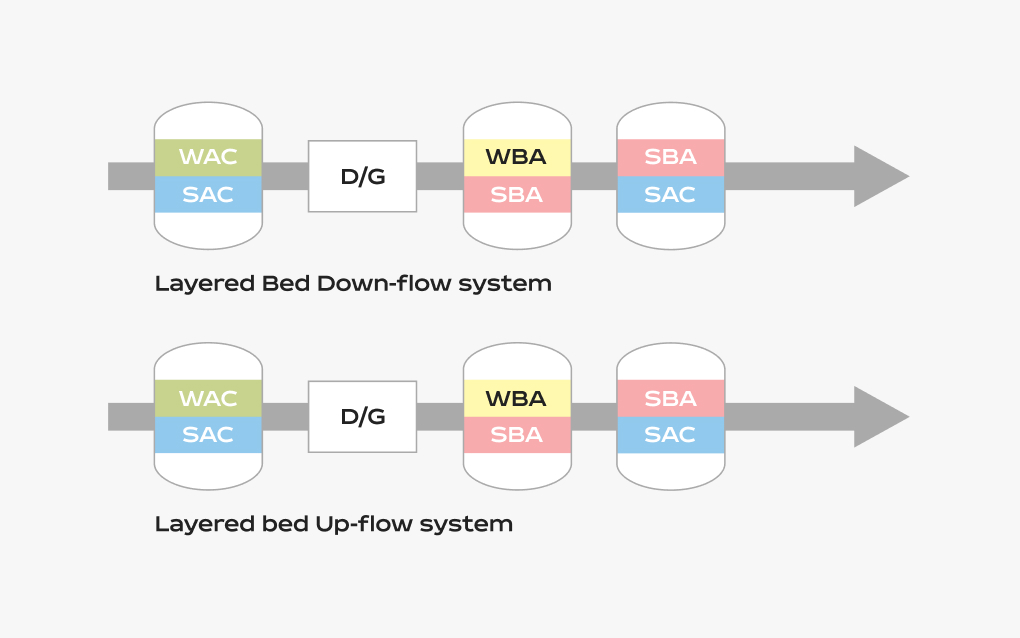 WAC
SAC
D/G
WBA
SBA
SBA
SAC

Layered Bed Down-flow system

WAC
SAC
D/G
WBA
SBA
SBA
SAC

Layered bed Up-flow system